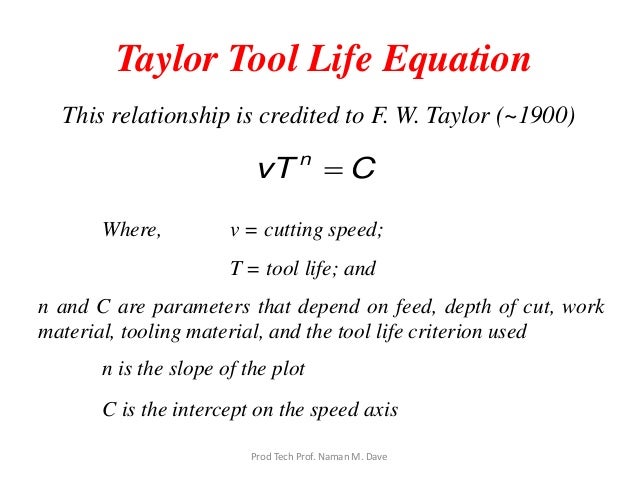 Taylor Tool Life Equation

This relationship is credited to F. W. Taylor (~1900)

$vT^n = C$

Where, v = cutting speed;

T = tool life; and

n and C are parameters that depend on feed, depth of cut, work material, tooling material, and the tool life criterion used

n is the slope of the plot

C is the intercept on the speed axis

Prod Tech Prof. Naman M. Dave